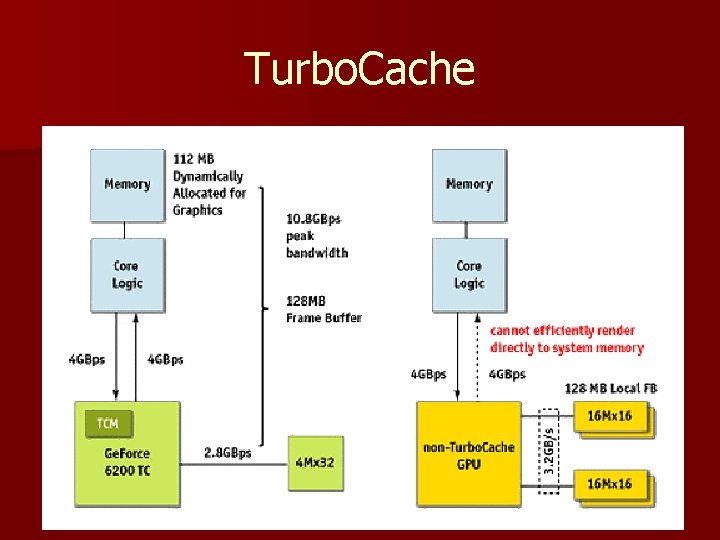 TurboCache

Memory

112 MB Dynamically Allocated for Graphics

Core Logic

10.8GBps peak bandwidth

128MB Frame Buffer

4GBps

4GBps

TCM

GeForce 6200 TC

2.8GBps

4Mx32

Memory

Core Logic

cannot efficiently render directly to system memory

4GBps

4GBps

128 MB Local FB

non-TurboCache GPU

3.2GB/s

16Mx16

16Mx16